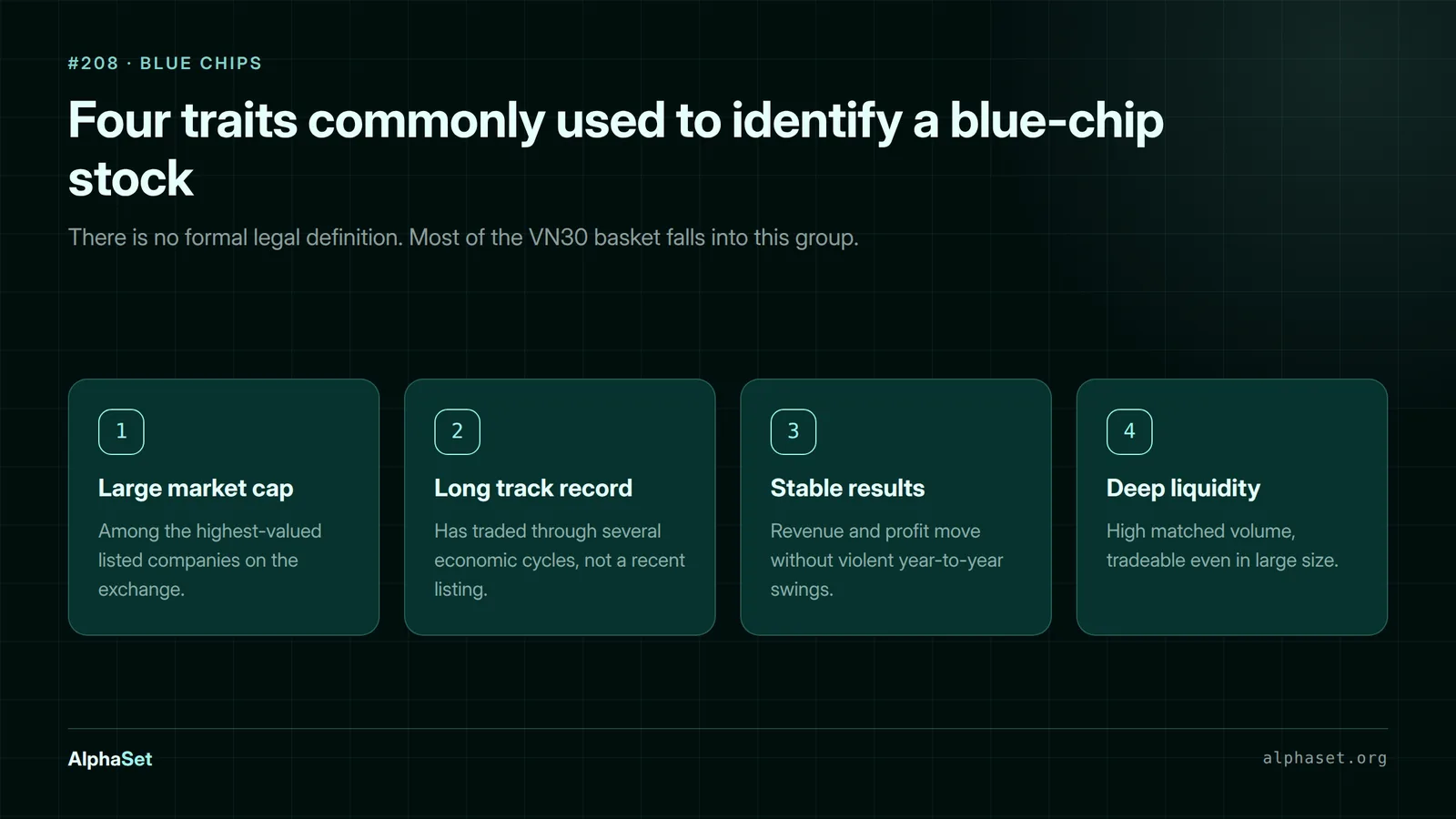 #208 · BLUE CHIPS

Four traits commonly used to identify a blue-chip stock

There is no formal legal definition. Most of the VN30 basket falls into this group.

1

Large market cap

Among the highest-valued listed companies on the exchange.

2

Long track record

Has traded through several economic cycles, not a recent listing.

3

Stable results

Revenue and profit move without violent year-to-year swings.

4

Deep liquidity

High matched volume, tradeable even in large size.

AlphaSet

alphaset.org